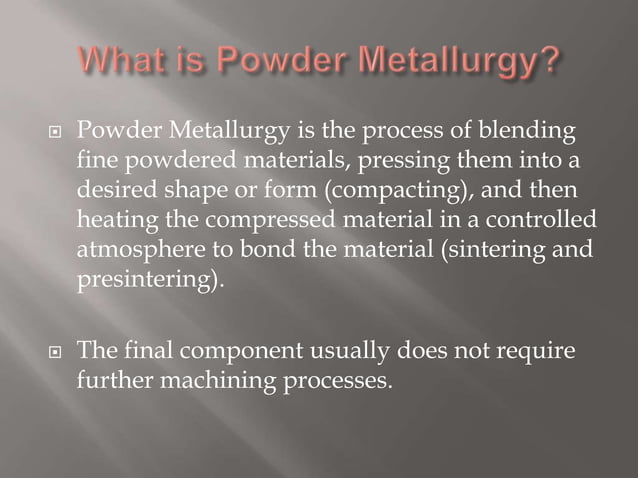 What is Powder Metallurgy?

Powder Metallurgy is the process of blending fine powdered materials, pressing them into a desired shape or form (compacting), and then heating the compressed material in a controlled atmosphere to bond the material (sintering and presintering).

The final component usually does not require further machining processes.